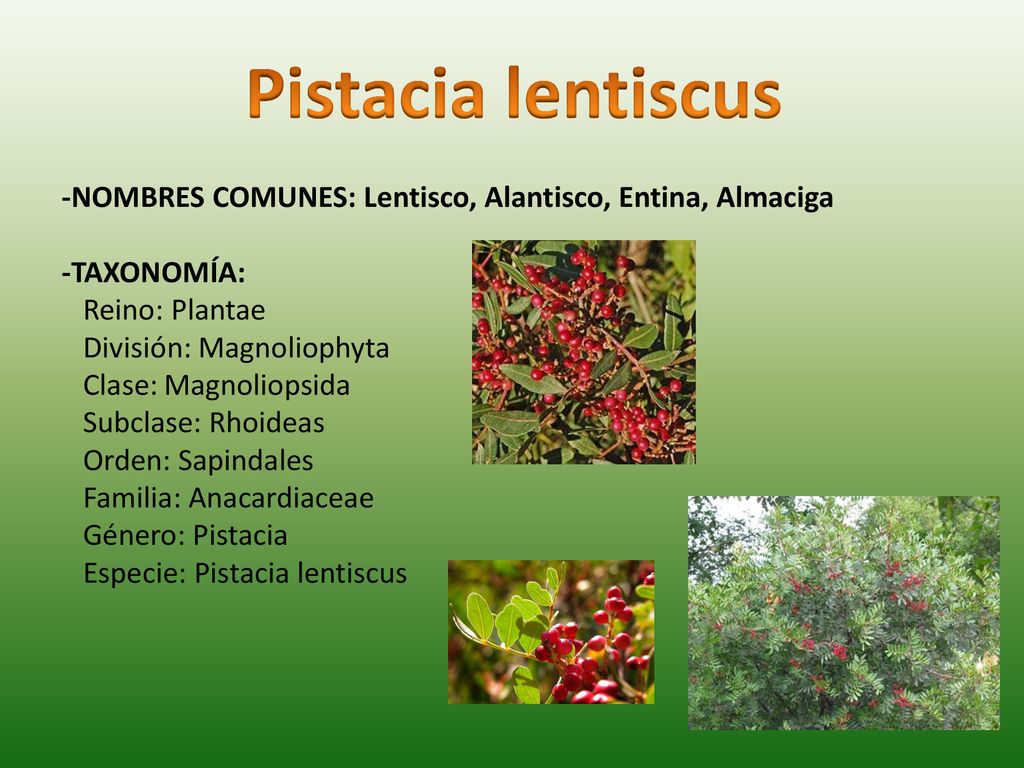 Pistacia lentiscus

-NOMBRES COMUNES: Lentisco, Alantisco, Entina, Almaciga

-TAXONOMÍA:
Reino: Plantae
División: Magnoliophyta
Clase: Magnoliopsida
Subclase: Rhoideas
Orden: Sapindales
Familia: Anacardiaceae
Género: Pistacia
Especie: Pistacia lentiscus